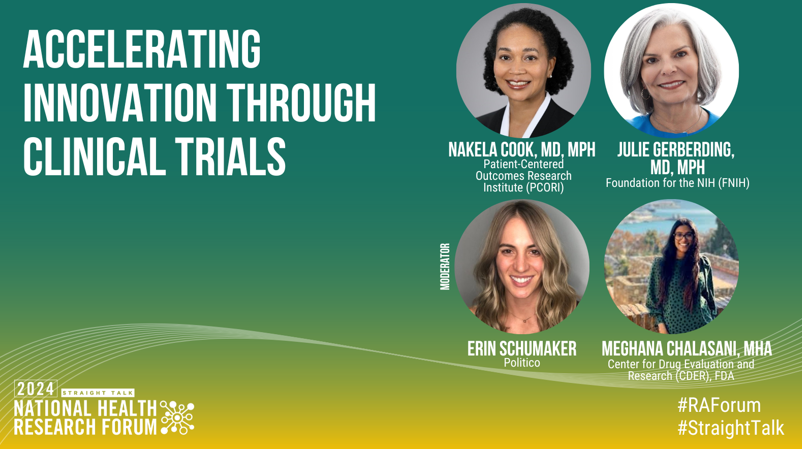 ACCELERATING INNOVATION THROUGH CLINICAL TRIALS

NAKELA COOK, MD, MPH
Patient-Centered Outcomes Research Institute (PCORI)

JULIE GERBERDING, MD, MPH
Foundation for the NIH (FNIH)

MODERATOR

ERIN SCHUMAKER
Politico

MEGHANA CHALASANI, MHA
Center for Drug Evaluation and Research (CDER), FDA

2024 STRAIGHT TALK
NATIONAL HEALTH RESEARCH FORUM

#RAForum
#StraightTalk